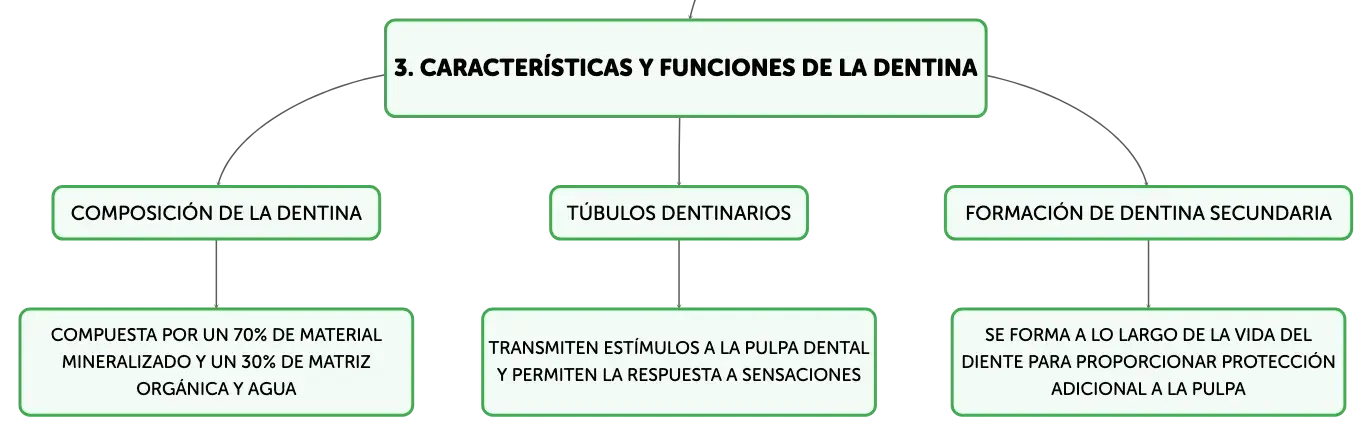 3. CARACTERÍSTICAS Y FUNCIONES DE LA DENTINA

COMPOSICIÓN DE LA DENTINA

COMPUESTA POR UN 70% DE MATERIAL MINERALIZADO Y UN 30% DE MATRIZ ORGÁNICA Y AGUA

TÚBULOS DENTINARIOS

TRANSMITEN ESTÍMULOS A LA PULPA DENTAL Y PERMITEN LA RESPUESTA A SENSACIONES

FORMACIÓN DE DENTINA SECUNDARIA

SE FORMA A LO LARGO DE LA VIDA DEL DIENTE PARA PROPORCIONAR PROTECCIÓN ADICIONAL A LA PULPA